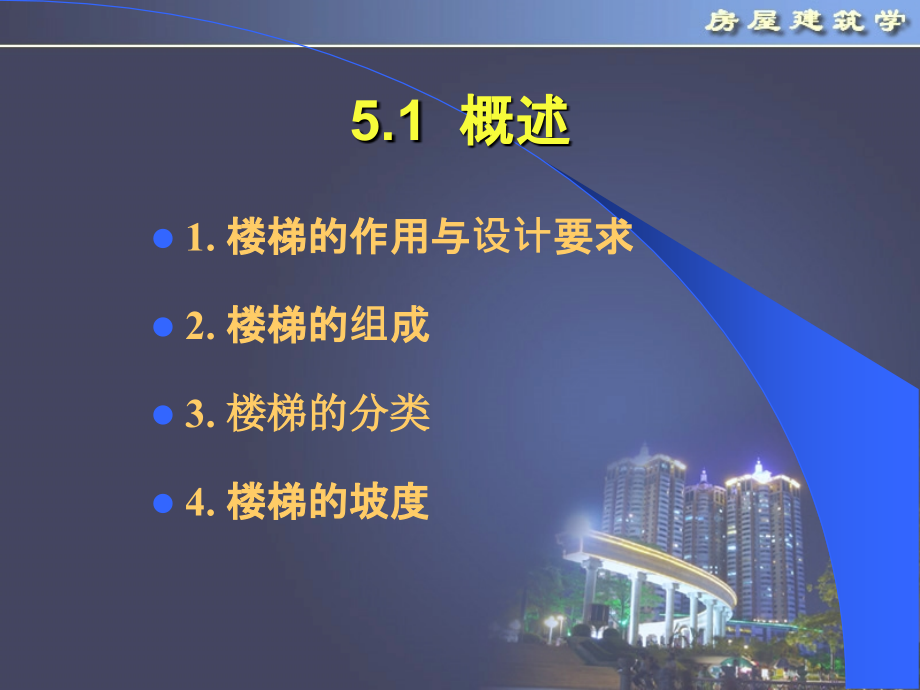 房屋建筑学

5.1 概述

1. 楼梯的作用与设计要求

2. 楼梯的组成

3. 楼梯的分类

4. 楼梯的坡度